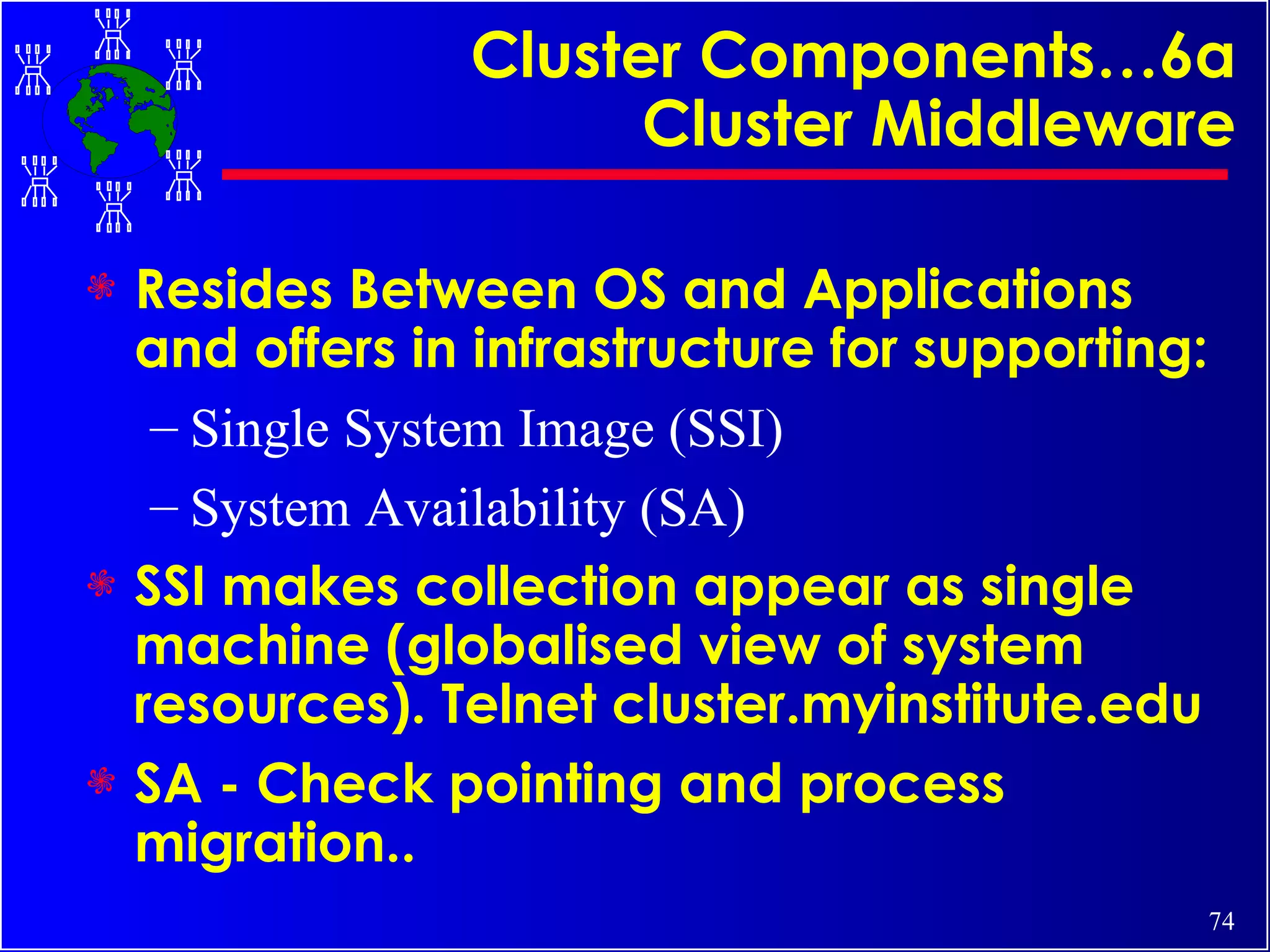 Cluster Components…6a
Cluster Middleware

Resides Between OS and Applications and offers in infrastructure for supporting:

– Single System Image (SSI)

– System Availability (SA)

SSI makes collection appear as single machine (globalised view of system resources). Telnet cluster.myinstitute.edu

SA - Check pointing and process migration..

74